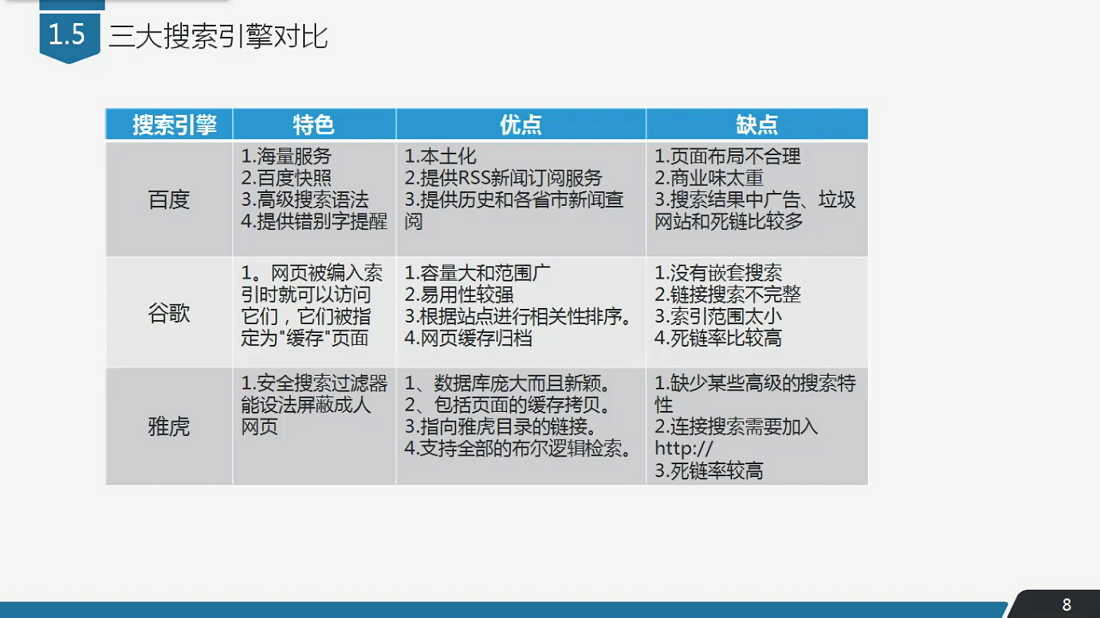 1.5 三大搜索引擎对比

| 搜索引擎 | 特色 | 优点 | 缺点 |
|---|---|---|---|
| 百度 | 1.海量服务 2.百度快照 3.高级搜索语法 4.提供错别字提醒 | 1.本土化 2.提供RSS新闻订阅服务 3.提供历史和各省市新闻查阅 | 1.页面布局不合理 2.商业味太重 3.搜索结果中广告、垃圾网站和死链比较多 |
| 谷歌 | 1。网页被编入索引时就可以访问它们，它们被指定为"缓存"页面 | 1.容量大和范围广 2.易用性较强 3.根据站点进行相关性排序。 4.网页缓存归档 | 1.没有嵌套搜索 2.链接搜索不完整 3.索引范围太小 4.死链率比较高 |
| 雅虎 | 1.安全搜索过滤器能设法屏蔽成人网页 | 1、数据库庞大而且新颖。 2、包括页面的缓存拷贝。 3.指向雅虎目录的链接。 4.支持全部的布尔逻辑检索。 | 1.缺少某些高级的搜索特性 2.连接搜索需要加入http:// 3.死链率较高 |

8